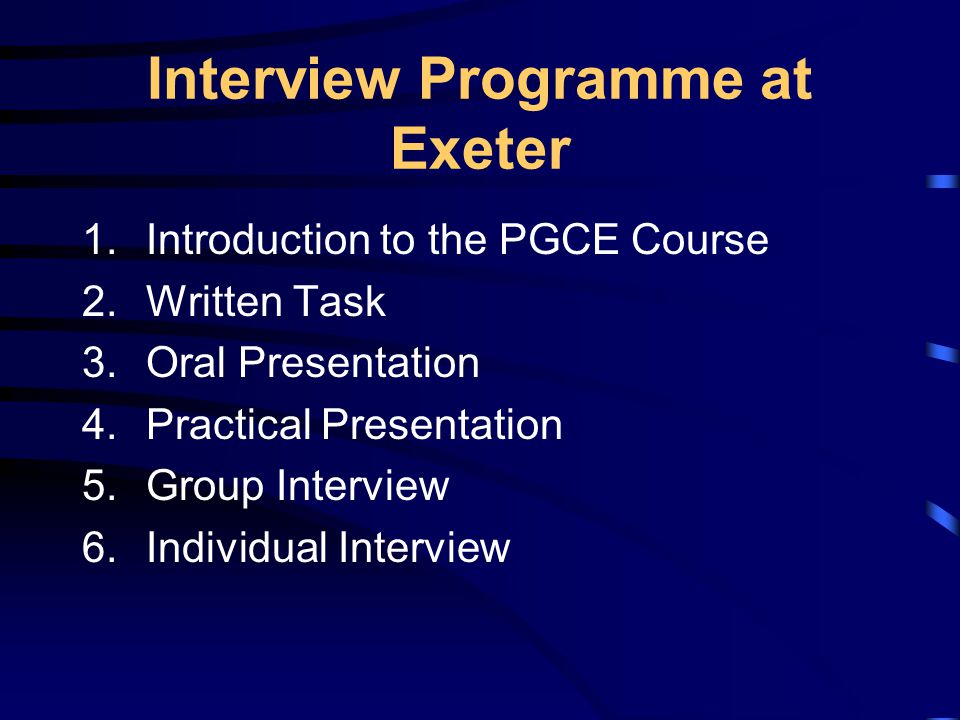 Interview Programme at Exeter

1. Introduction to the PGCE Course
2. Written Task
3. Oral Presentation
4. Practical Presentation
5. Group Interview
6. Individual Interview